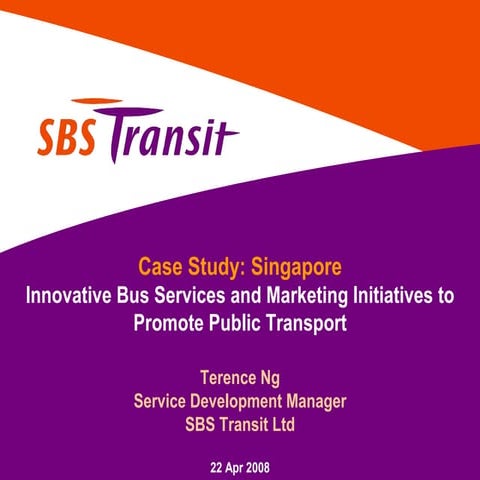 SBS Transit

Case Study: Singapore
Innovative Bus Services and Marketing Initiatives to Promote Public Transport

Terence Ng
Service Development Manager
SBS Transit Ltd

22 Apr 2008